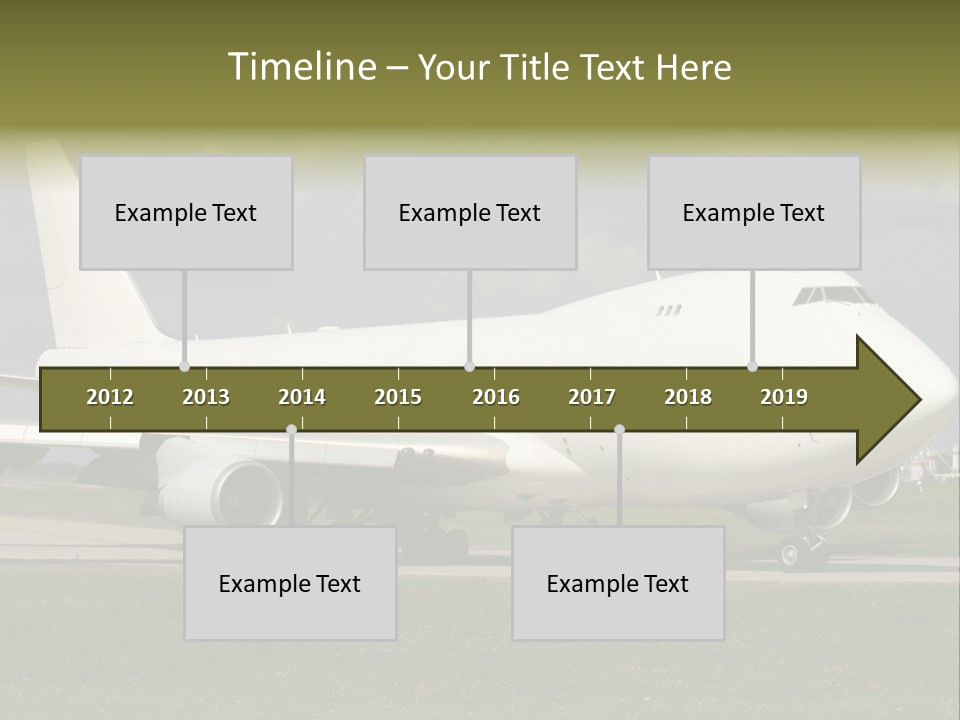 Timeline – Your Title Text Here

Example Text

Example Text

Example Text

2012 2013 2014 2015 2016 2017 2018 2019

Example Text

Example Text